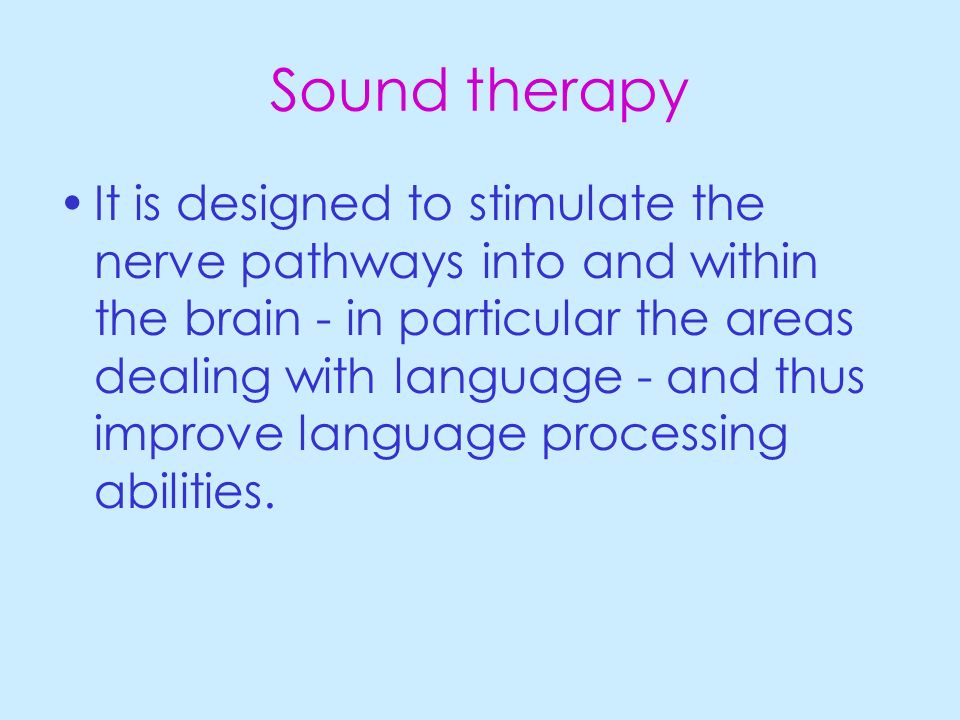 Sound therapy

• It is designed to stimulate the nerve pathways into and within the brain - in particular the areas dealing with language - and thus improve language processing abilities.